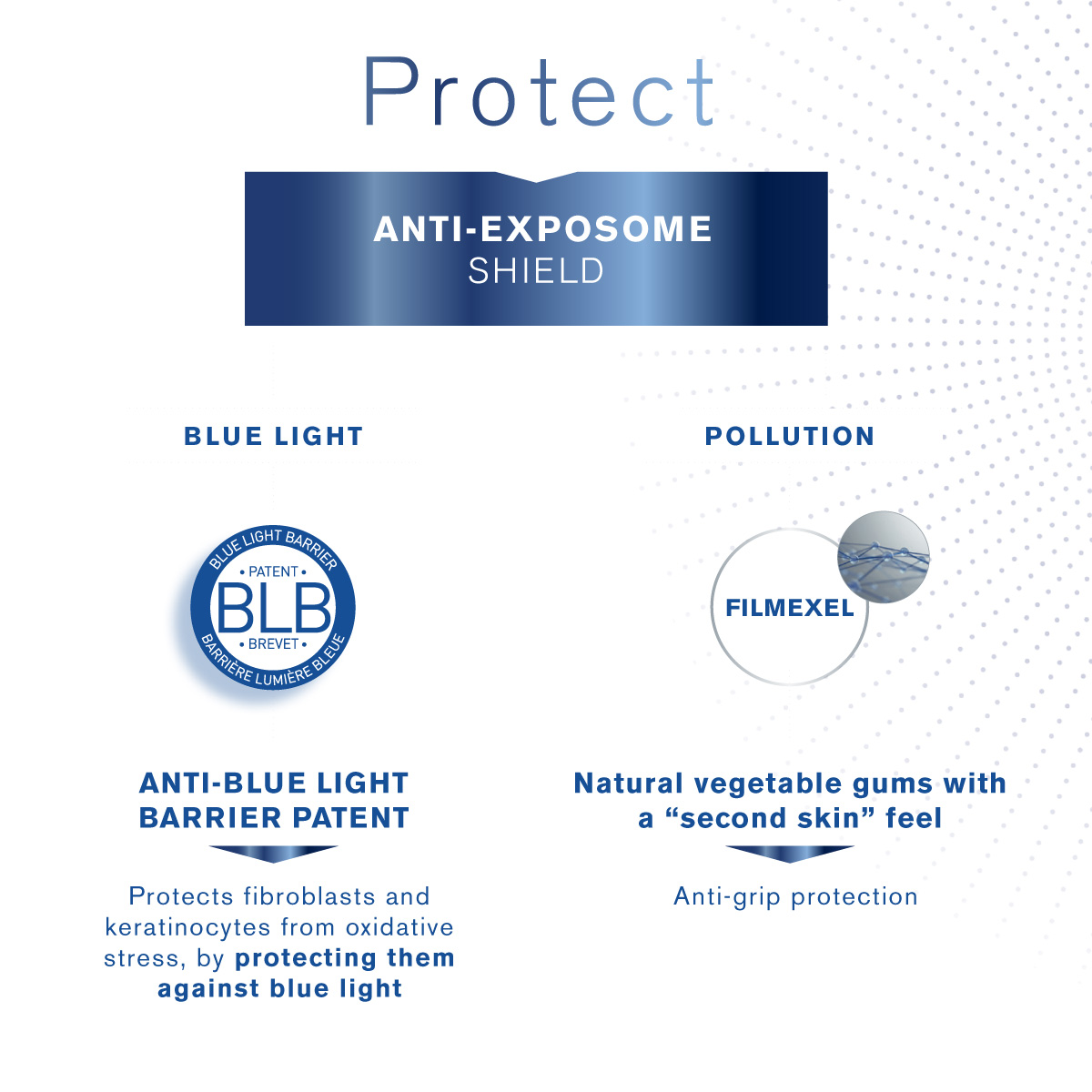 Protect

ANTI-EXPOSOME
SHIELD

BLUE LIGHT

BLUE LIGHT BARRIER
• PATENT •
BLB
• BREVET •
BARRIÈRE LUMIÈRE BLEUE

ANTI-BLUE LIGHT BARRIER PATENT

Protects fibroblasts and keratinocytes from oxidative stress, by protecting them against blue light

POLLUTION

FILMEXEL

Natural vegetable gums with a “second skin” feel

Anti-grip protection